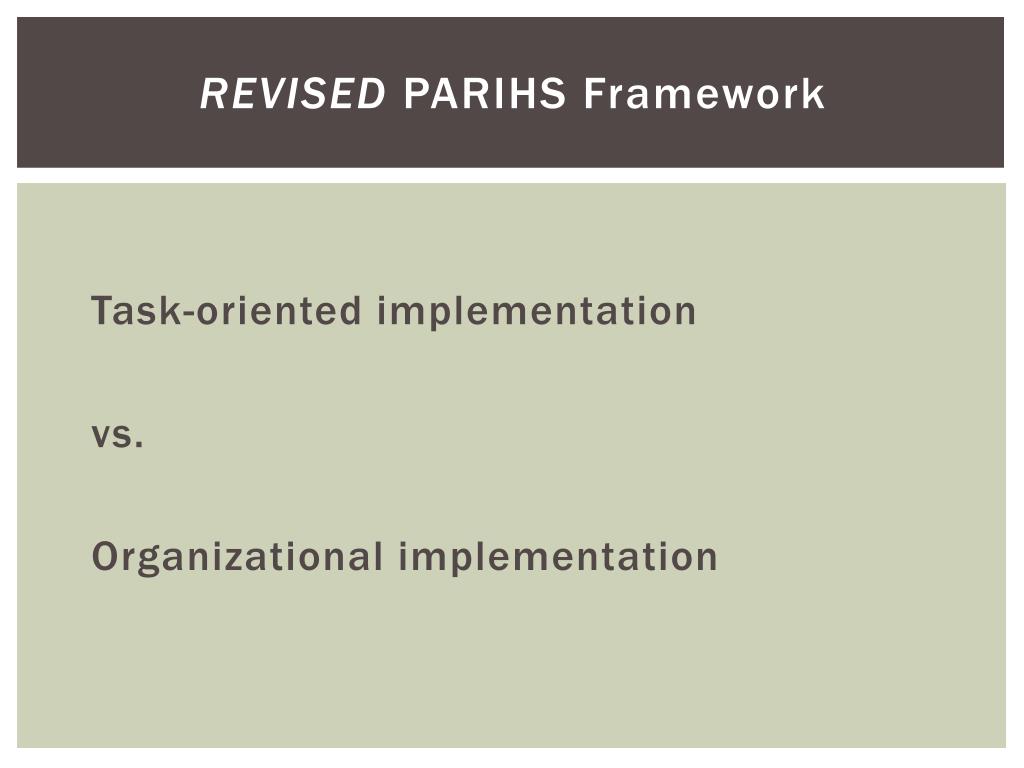 REVISED PARIHS Framework

Task-oriented implementation

vs.

Organizational implementation